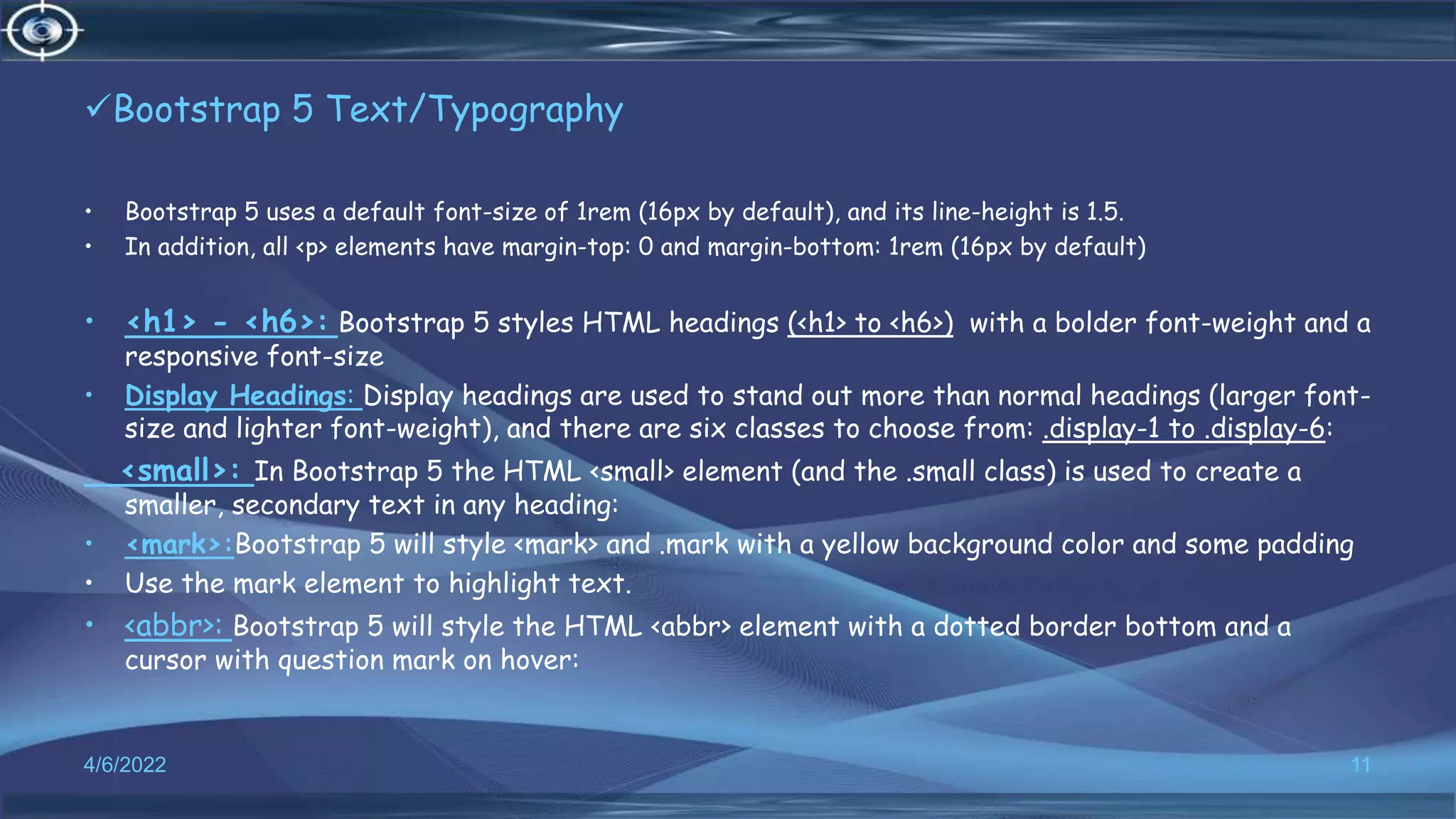 ✓Bootstrap 5 Text/Typography

• Bootstrap 5 uses a default font-size of 1rem (16px by default), and its line-height is 1.5.
• In addition, all <p> elements have margin-top: 0 and margin-bottom: 1rem (16px by default)

• <h1> - <h6>: Bootstrap 5 styles HTML headings (<h1> to <h6>) with a bolder font-weight and a responsive font-size
• Display Headings: Display headings are used to stand out more than normal headings (larger font-size and lighter font-weight), and there are six classes to choose from: .display-1 to .display-6:
<small>: In Bootstrap 5 the HTML <small> element (and the .small class) is used to create a smaller, secondary text in any heading:
• <mark>:Bootstrap 5 will style <mark> and .mark with a yellow background color and some padding
• Use the mark element to highlight text.
• <abbr>: Bootstrap 5 will style the HTML <abbr> element with a dotted border bottom and a cursor with question mark on hover:

4/6/2022
11